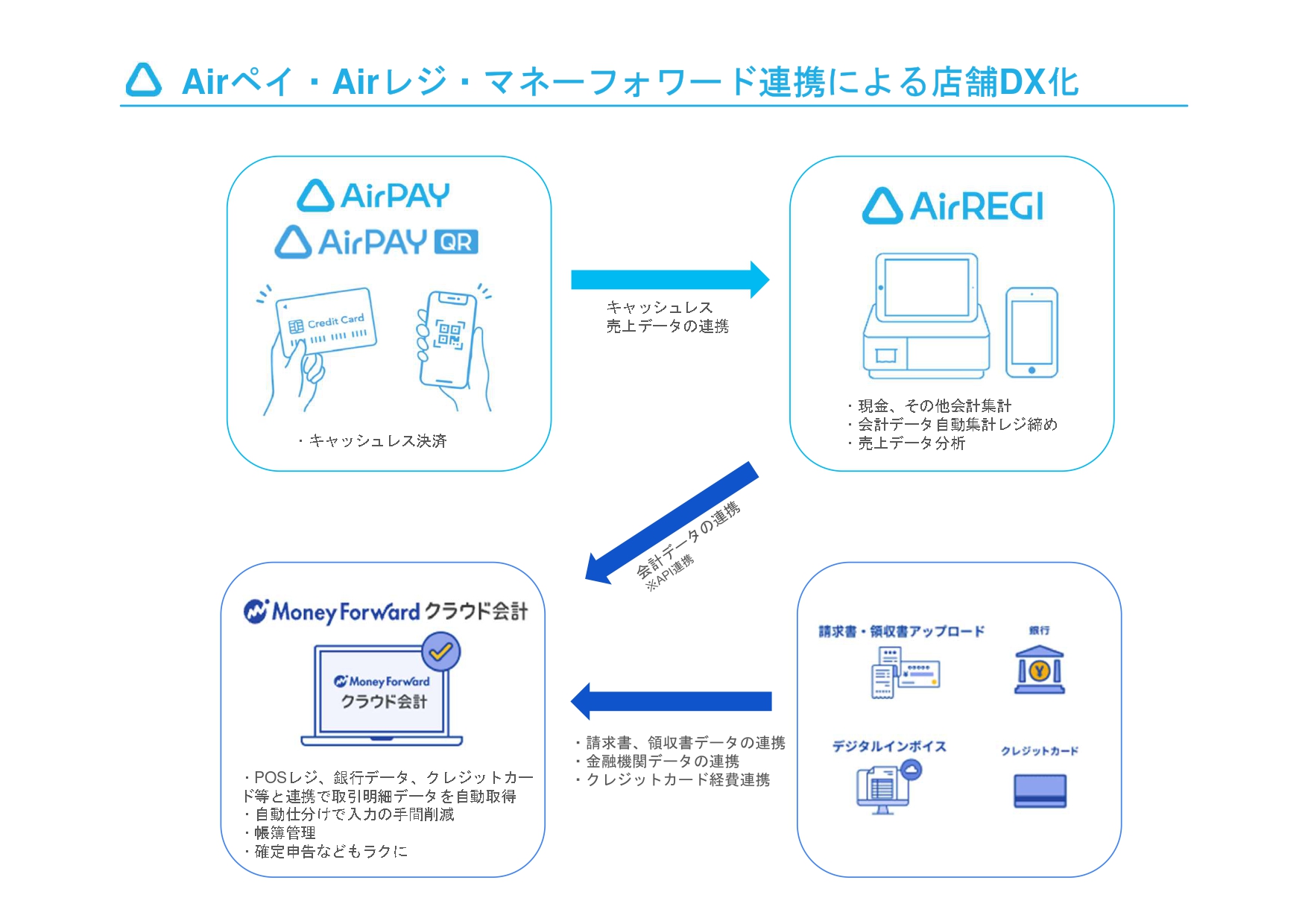 Airペイ・Airレジ・マネーフォワード連携による店舗DX化

AirPAY
AirPAY QR

Credit Card

・キャッシュレス決済

キャッシュレス
売上データの連携

AirREGI

・現金、その他会計集計
・会計データ自動集計レジ締め
・売上データ分析

会計データの連携
※API連携

Money Forward クラウド会計

Money Forward
クラウド会計

・POSレジ、銀行データ、クレジットカード等と連携で取引明細データを自動取得
・自動仕分けで入力の手間削減
・帳簿管理
・確定申告などもラクに

・請求書、領収書データの連携
・金融機関データの連携
・クレジットカード経費連携

請求書・領収書アップロード
銀行
デジタルインボイス
クレジットカード